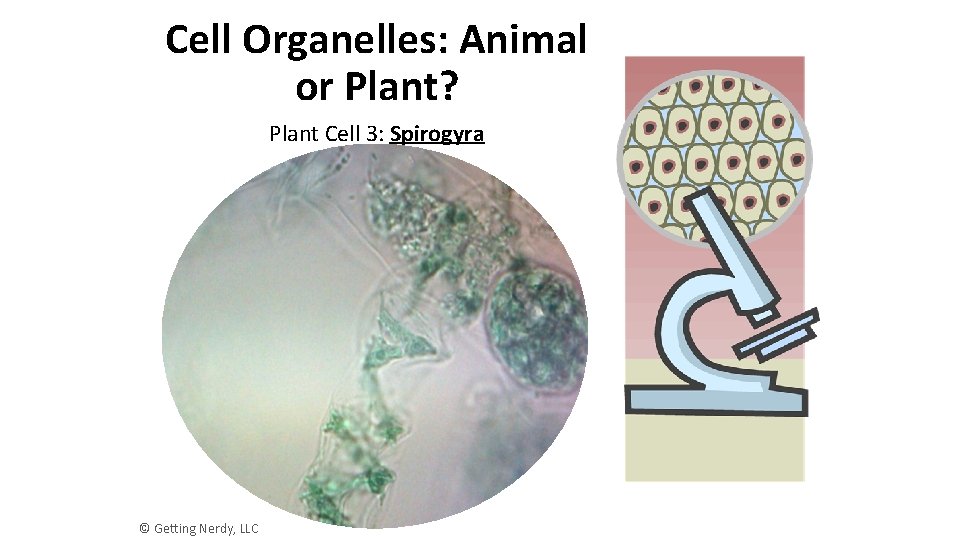 Cell Organelles: Animal or Plant?

Plant Cell 3: Spirogyra

© Getting Nerdy, LLC